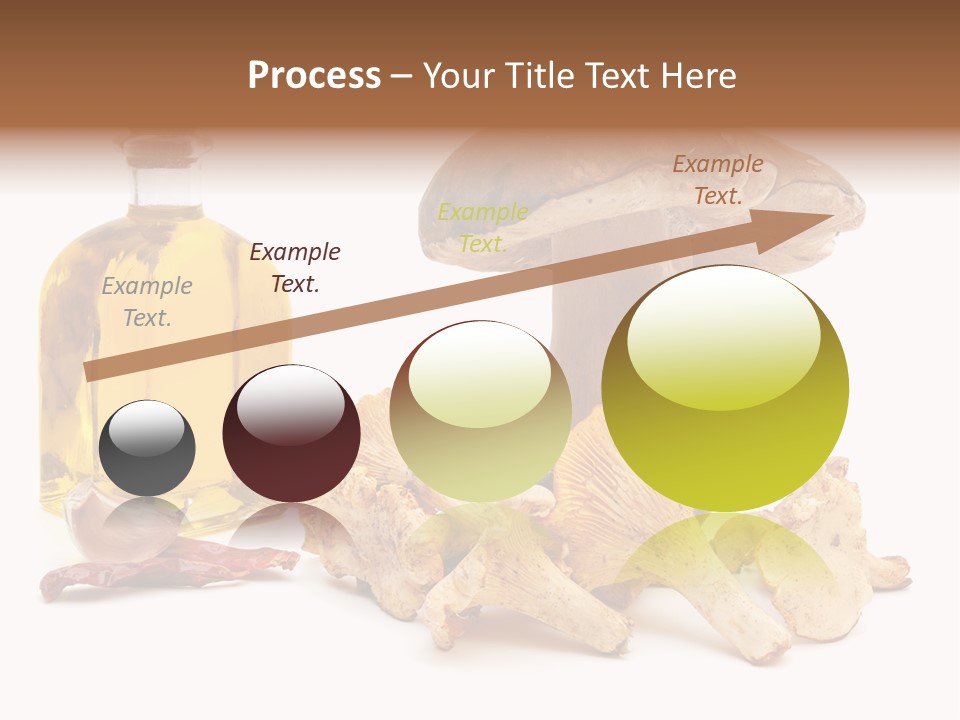 Process – Your Title Text Here

Example Text.

Example Text.

Example Text.

Example Text.